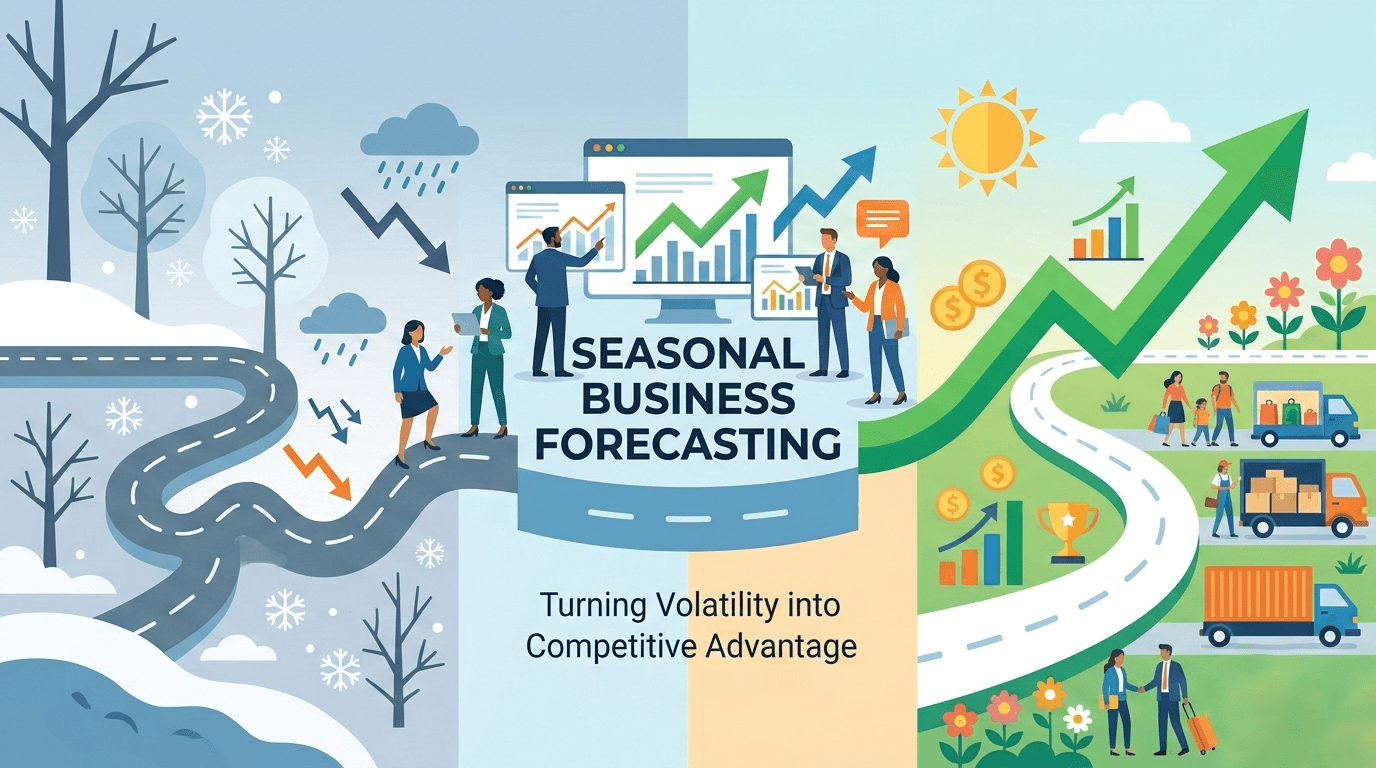 SEASONAL BUSINESS FORECASTING

Turning Volatility into Competitive Advantage